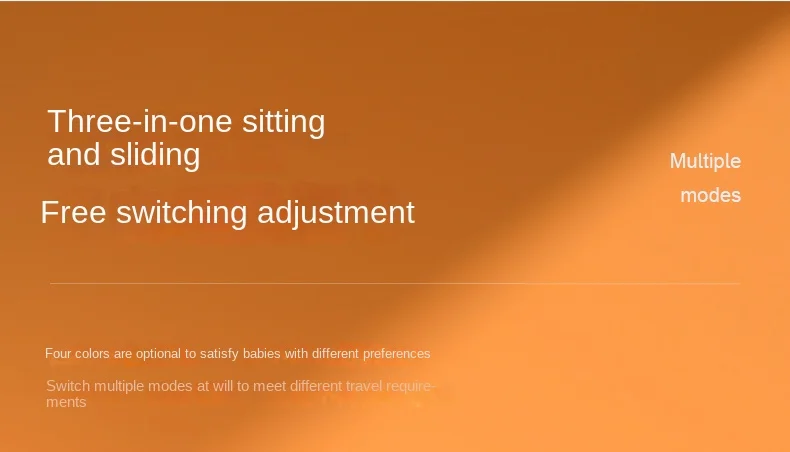 Three-in-one sitting and sliding

Free switching adjustment

Multiple modes

Four colors are optional to satisfy babies with different preferences

Switch multiple modes at will to meet different travel requirements